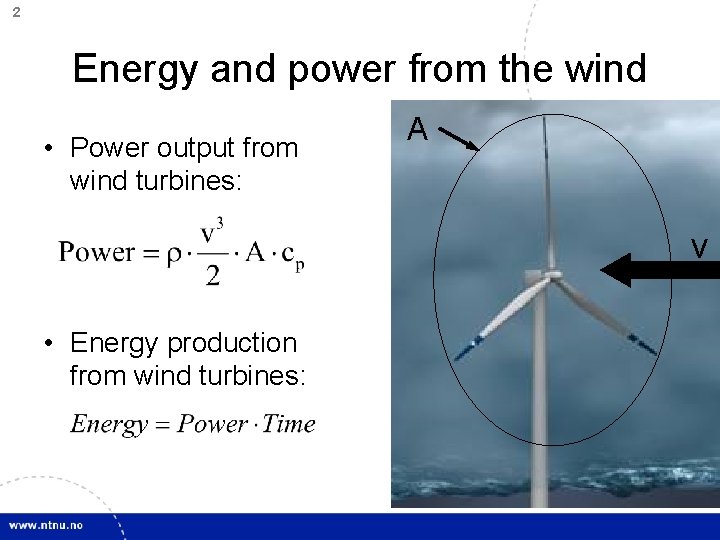 2

Energy and power from the wind

• Power output from wind turbines:

$\text{Power} = \rho \cdot \frac{v^3}{2} \cdot A \cdot c_p$

• Energy production from wind turbines:

$Energy = Power \cdot Time$

A

v

www.ntnu.no